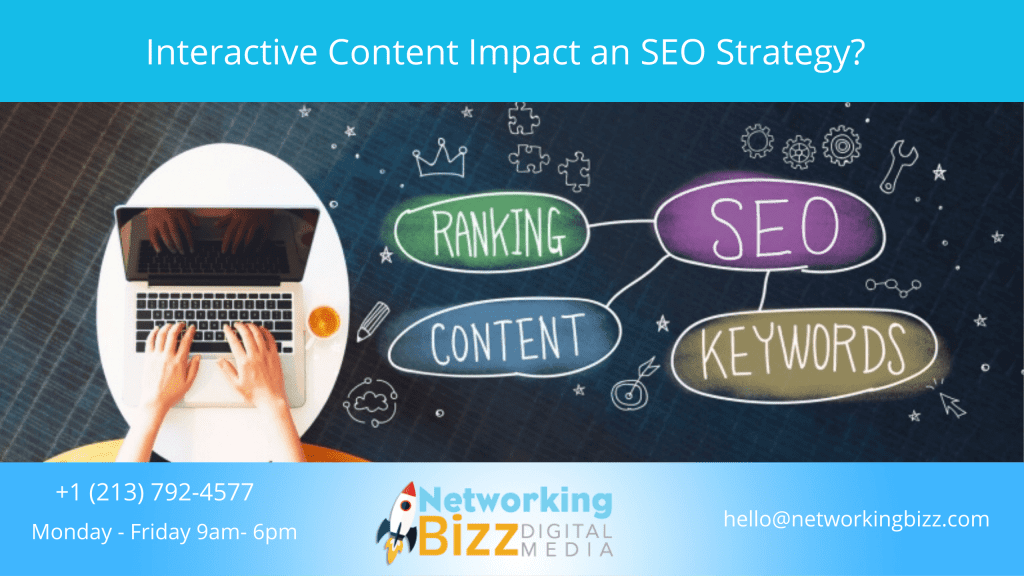 Interactive Content Impact an SEO Strategy?

RANKING

SEO

CONTENT

KEYWORDS

+1 (213) 792-4577

Monday - Friday 9am- 6pm

Networking Bizz DIGITAL MEDIA

hello@networkingbizz.com